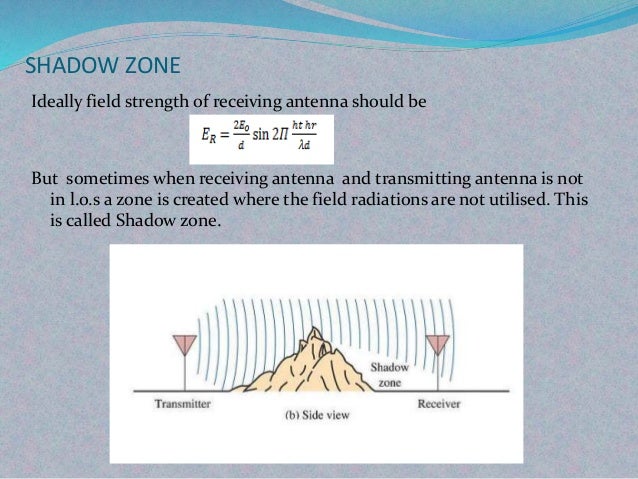 SHADOW ZONE

Ideally field strength of receiving antenna should be

$E_R = \frac{2E_0}{d} \sin 2\Pi \frac{ht\,hr}{\lambda d}$

But sometimes when receiving antenna and transmitting antenna is not in l.o.s a zone is created where the field radiations are not utilised. This is called Shadow zone.

Shadow zone

Transmitter

Receiver

(b) Side view